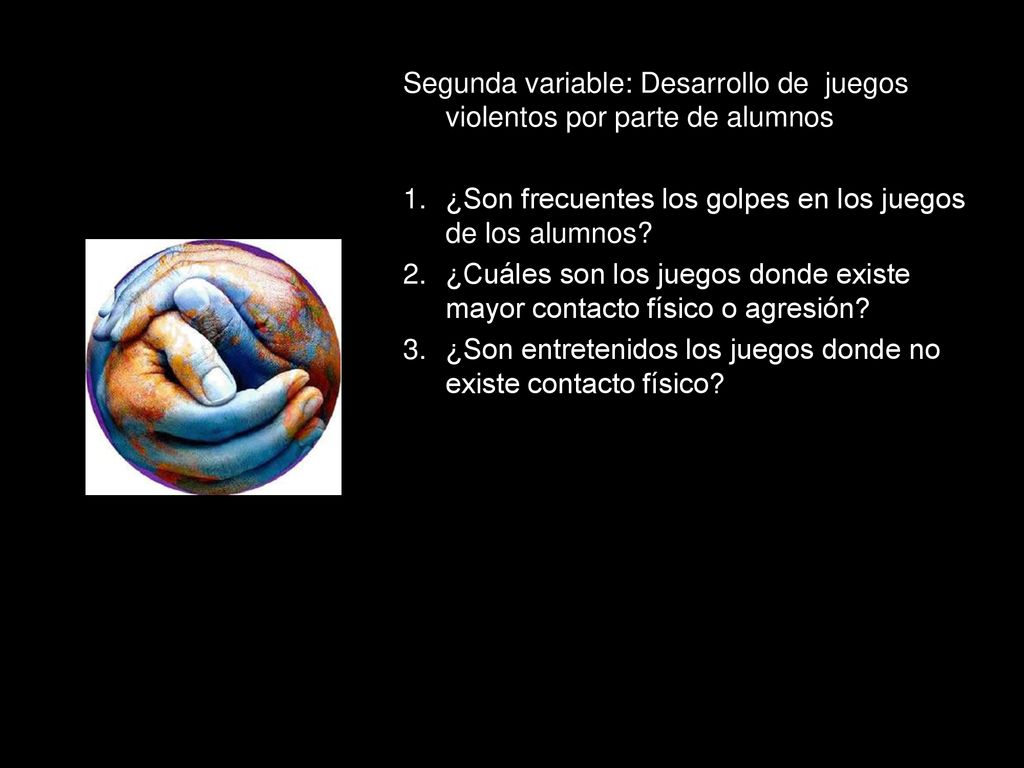 Segunda variable: Desarrollo de  juegos violentos por parte de alumnos

1. ¿Son frecuentes los golpes en los juegos de los alumnos?
2. ¿Cuáles son los juegos donde existe mayor contacto físico o agresión?
3. ¿Son entretenidos los juegos donde no existe contacto físico?